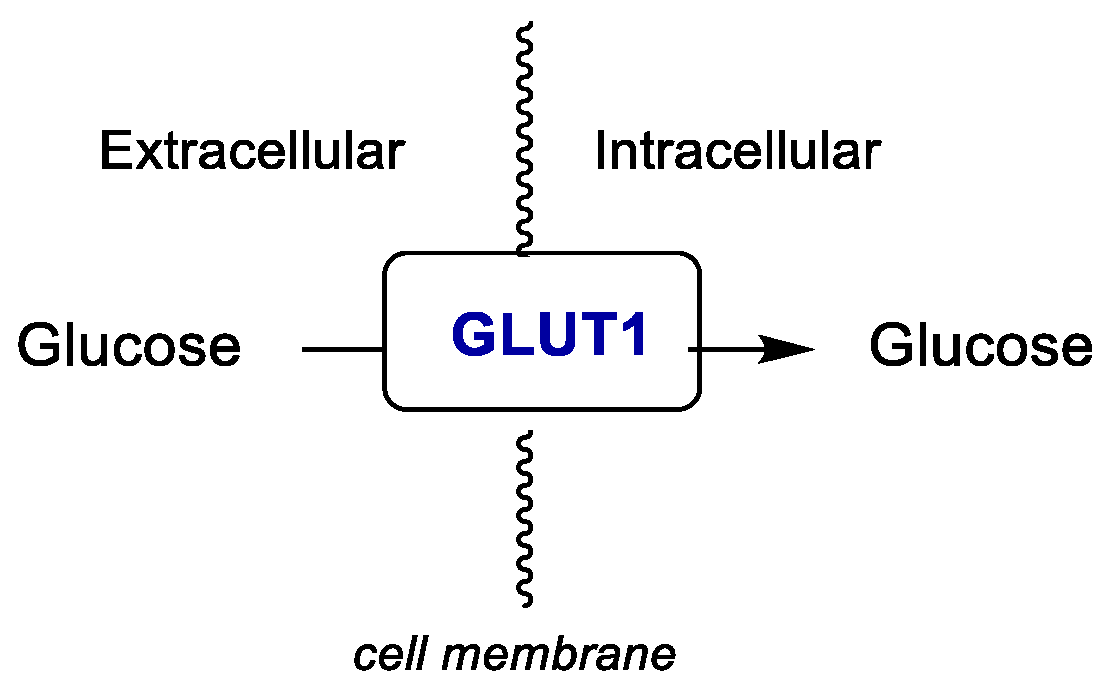 Extracellular

Intracellular

Glucose

GLUT1

Glucose

cell membrane